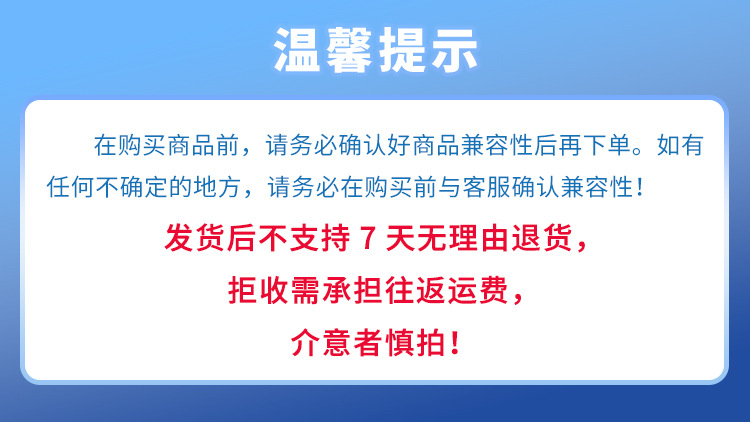 温馨提示

在购买商品前，请务必确认好商品兼容性后再下单。如有任何不确定的地方，请务必在购买前与客服确认兼容性！

发货后不支持 7 天无理由退货，
拒收需承担往返运费，
介意者慎拍！